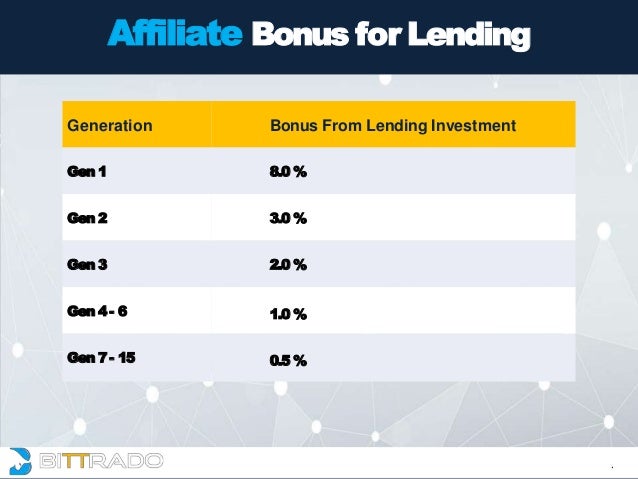 Affiliate Bonus for Lending

| Generation | Bonus From Lending Investment |
|---|---|
| Gen 1 | 8.0 % |
| Gen 2 | 3.0 % |
| Gen 3 | 2.0 % |
| Gen 4 - 6 | 1.0 % |
| Gen 7 - 15 | 0.5 % |

BITTRADO